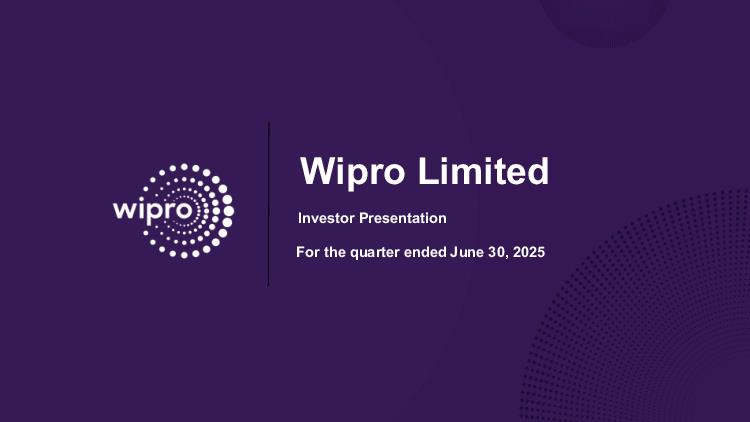 wipro

Wipro Limited

Investor Presentation

For the quarter ended June 30, 2025